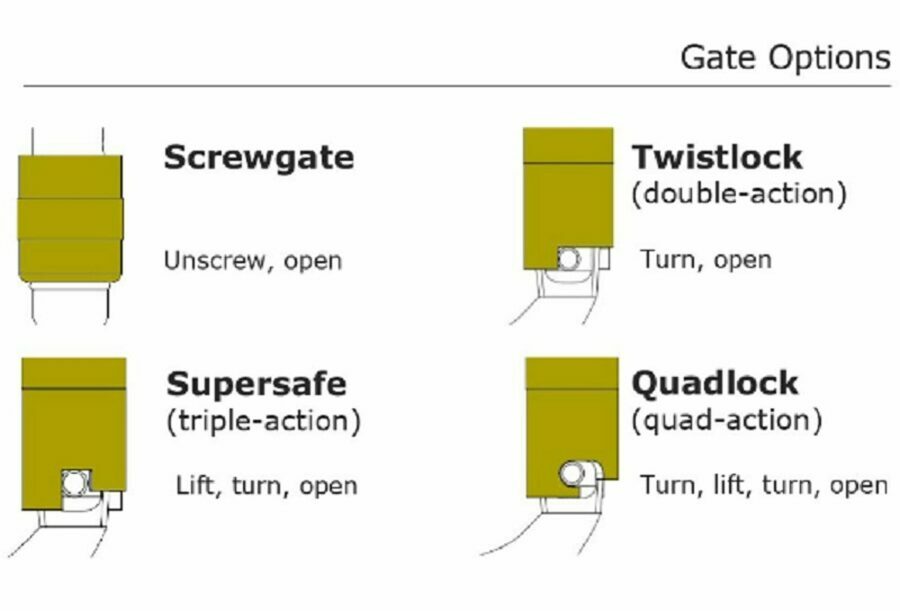 Gate Options

Screwgate

Unscrew, open

Twistlock
(double-action)

Turn, open

Supersafe
(triple-action)

Lift, turn, open

Quadlock
(quad-action)

Turn, lift, turn, open